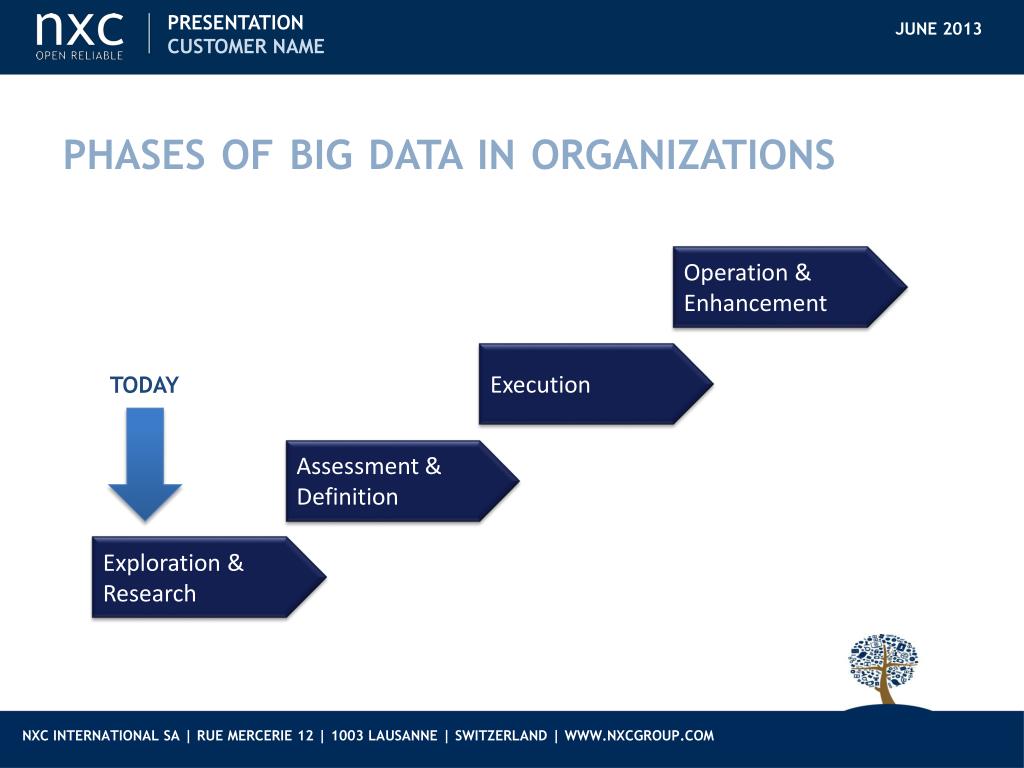 nxc
OPEN RELIABLE

PRESENTATION
CUSTOMER NAME

JUNE 2013

PHASES OF BIG DATA IN ORGANIZATIONS

Operation & Enhancement

TODAY

Execution

Assessment & Definition

Exploration & Research

NXC INTERNATIONAL SA | RUE MERCERIE 12 | 1003 LAUSANNE | SWITZERLAND | WWW.NXCGROUP.COM